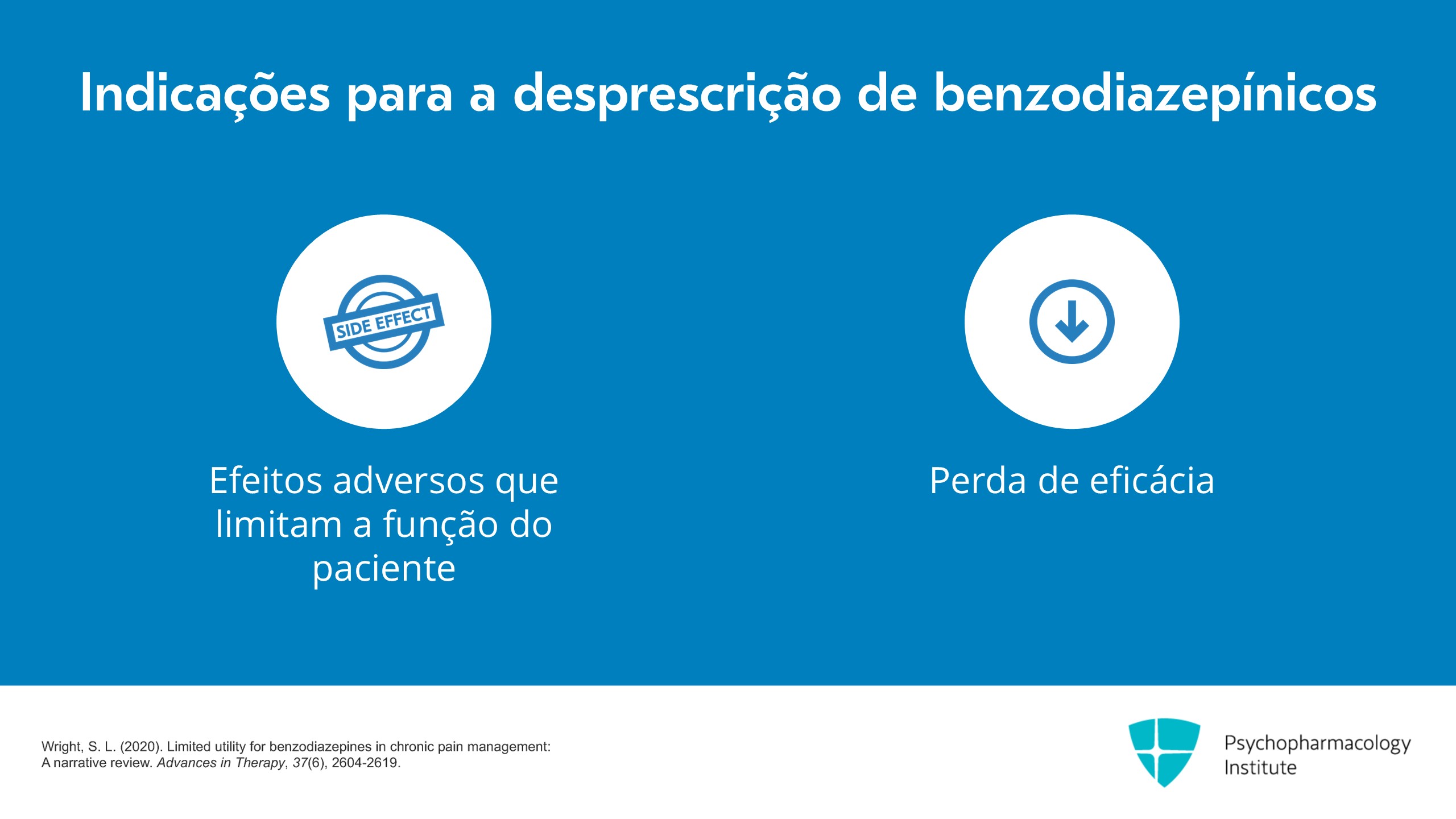 Indicações para a desprescrição de benzodiazepínicos

SIDE EFFECT

Efeitos adversos que limitam a função do paciente

Perda de eficácia

Wright, S. L. (2020). Limited utility for benzodiazepines in chronic pain management: A narrative review. Advances in Therapy, 37(6), 2604-2619.

Psychopharmacology Institute